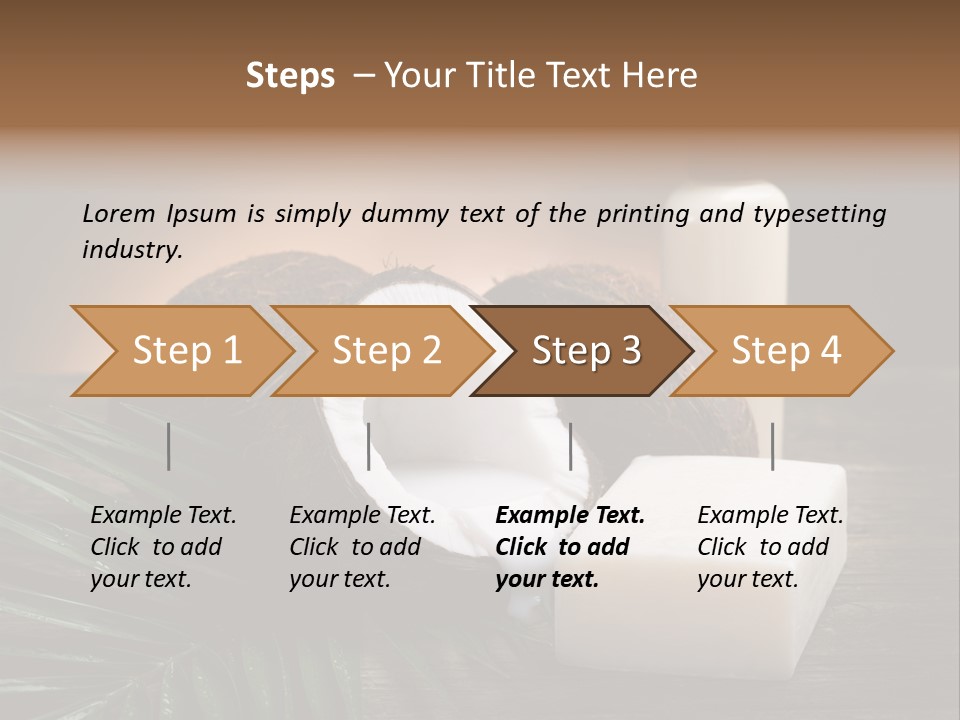 Steps – Your Title Text Here

Lorem Ipsum is simply dummy text of the printing and typesetting industry.

Step 1

Step 2

Step 3

Step 4

Example Text. Click to add your text.

Example Text. Click to add your text.

Example Text. Click to add your text.

Example Text. Click to add your text.